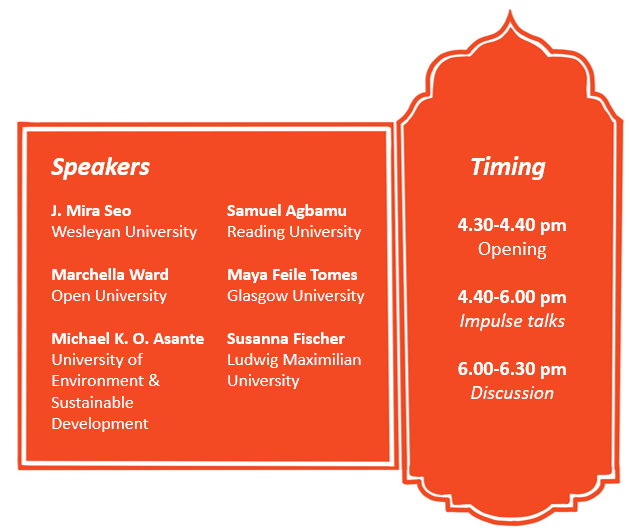 Speakers

J. Mira Seo
Wesleyan University

Marchella Ward
Open University

Michael K. O. Asante
University of Environment & Sustainable Development

Samuel Agbamu
Reading University

Maya Feile Tomes
Glasgow University

Susanna Fischer
Ludwig Maximilian University

Timing

4.30-4.40 pm
Opening

4.40-6.00 pm
Impulse talks

6.00-6.30 pm
Discussion